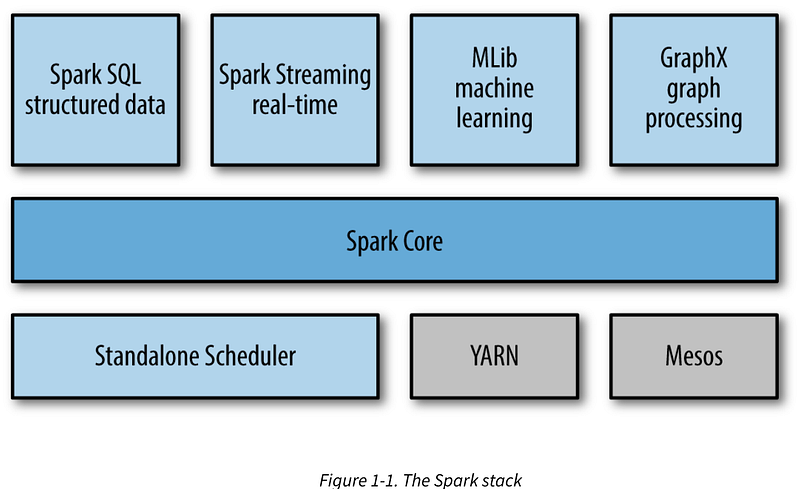 Spark SQL
structured data

Spark Streaming
real-time

MLib
machine
learning

GraphX
graph
processing

Spark Core

Standalone Scheduler

YARN

Mesos

Figure 1-1. The Spark stack